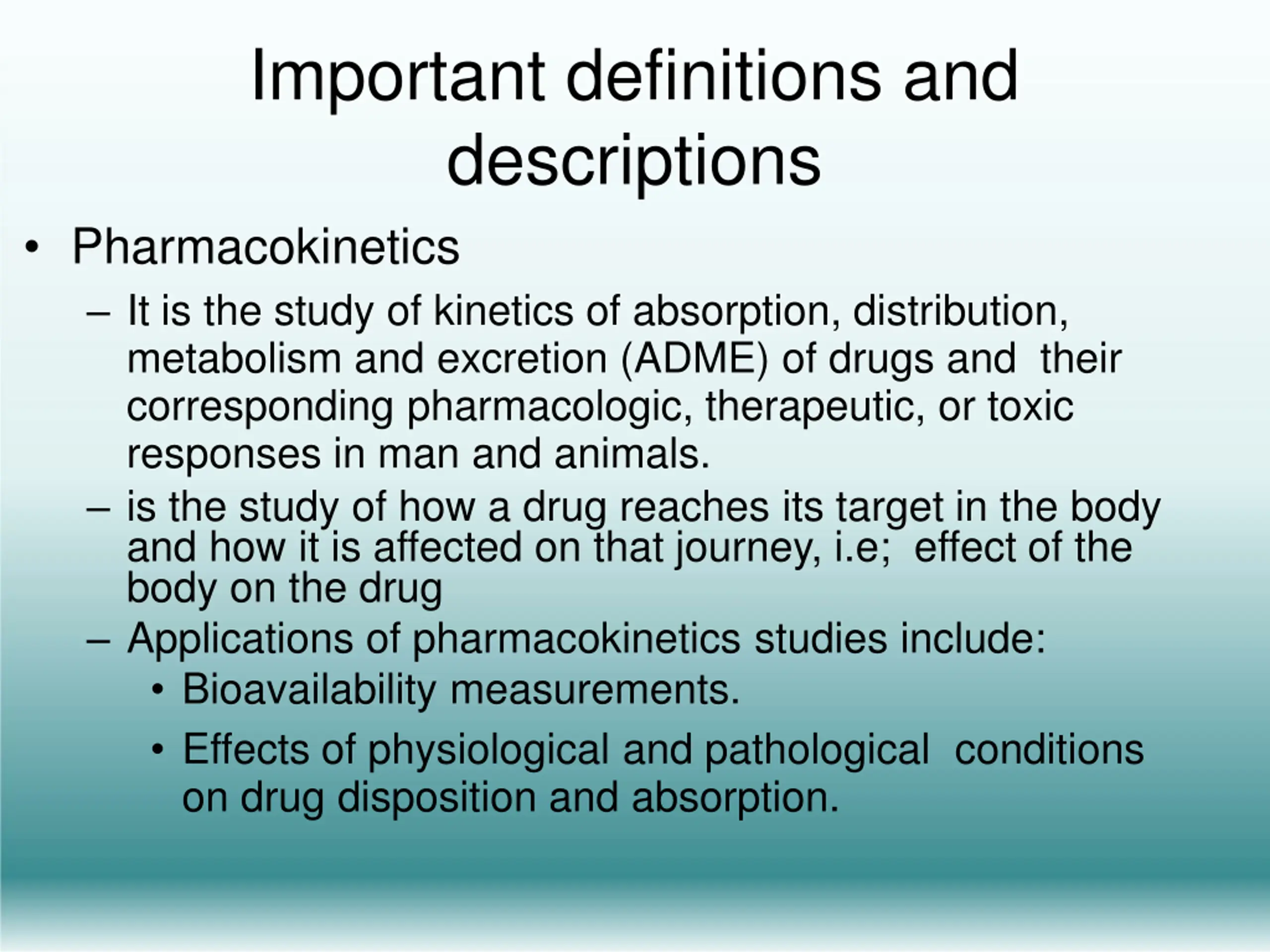 Important definitions and descriptions

• Pharmacokinetics
– It is the study of kinetics of absorption, distribution, metabolism and excretion (ADME) of drugs and their corresponding pharmacologic, therapeutic, or toxic responses in man and animals.
– is the study of how a drug reaches its target in the body and how it is affected on that journey, i.e; effect of the body on the drug
– Applications of pharmacokinetics studies include:
• Bioavailability measurements.
• Effects of physiological and pathological conditions on drug disposition and absorption.